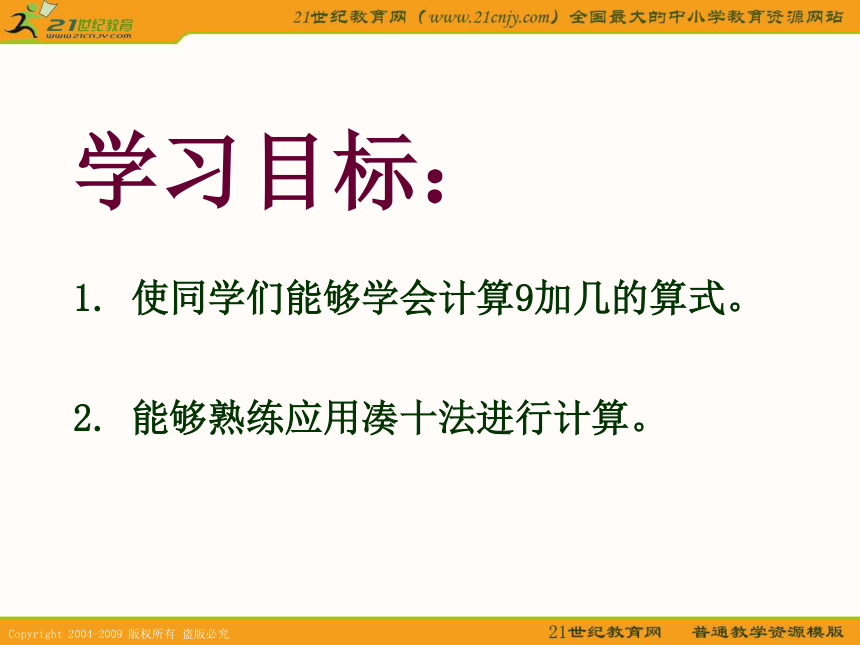 21世纪教育
www.21cnjy.com

21世纪教育网（www.21cnjy.com）全国最大的中小学教育资源网站

学习目标：

1. 使同学们能够学会计算9加几的算式。

2. 能够熟练应用凑十法进行计算。

Copyright 2004-2009 版权所有 盗版必究

21世纪教育网 普通教学资源模版